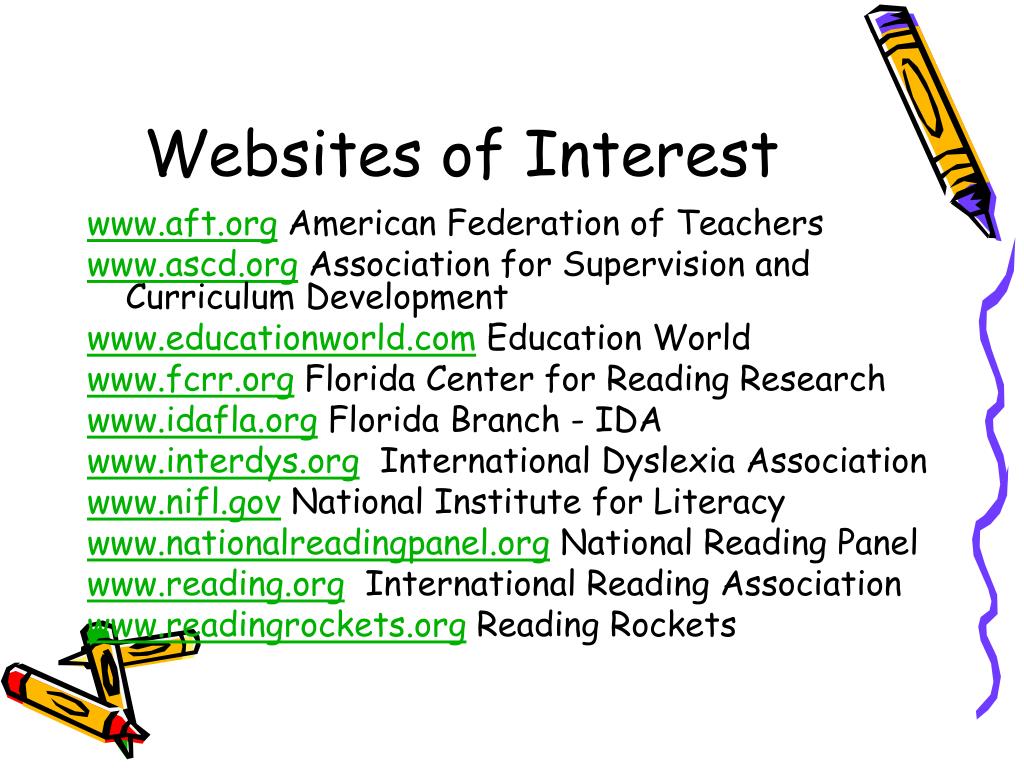 Websites of Interest

www.aft.org American Federation of Teachers
www.ascd.org Association for Supervision and Curriculum Development
www.educationworld.com Education World
www.fcrr.org Florida Center for Reading Research
www.idafla.org Florida Branch - IDA
www.interdys.org International Dyslexia Association
www.nifl.gov National Institute for Literacy
www.nationalreadingpanel.org National Reading Panel
www.reading.org International Reading Association
www.readingrockets.org Reading Rockets